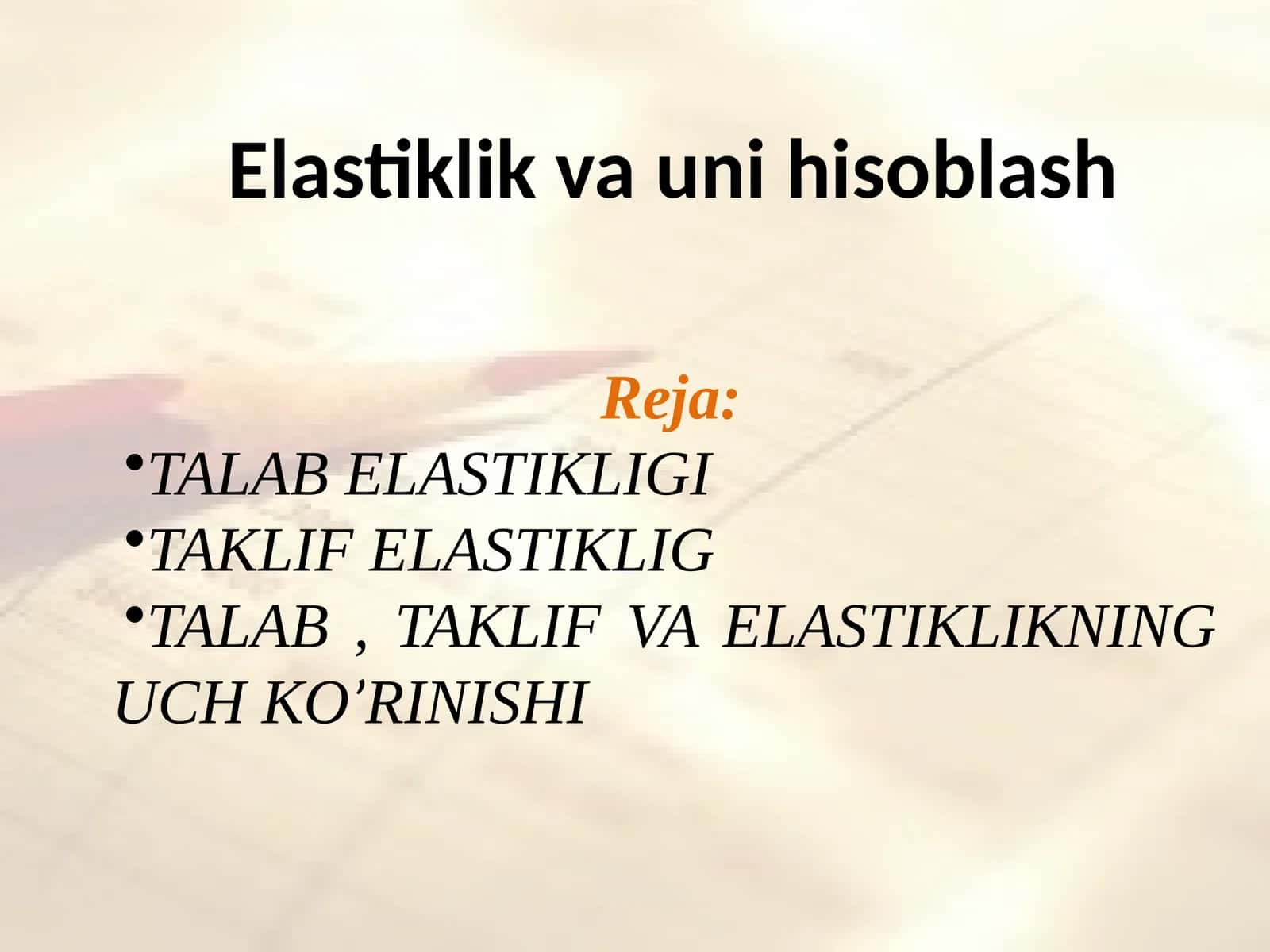 Elastiklik va uni hisoblash

Reja:

•TALAB ELASTIKLIGI
•TAKLIF ELASTIKLIG
•TALAB , TAKLIF VA ELASTIKLIKNING UCH KO’RINISHI